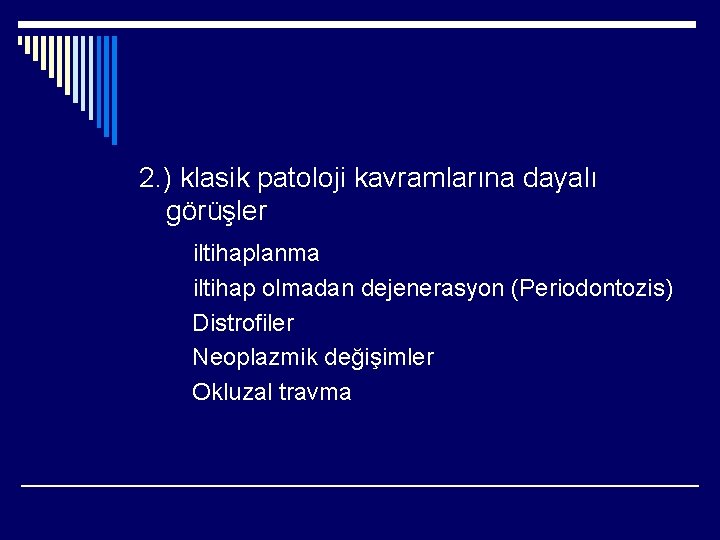 2.) klasik patoloji kavramlarına dayalı görüşler

iltihaplanma
iltihap olmadan dejenerasyon (Periodontozis)
Distrofiler
Neoplazmik değişimler
Okluzal travma